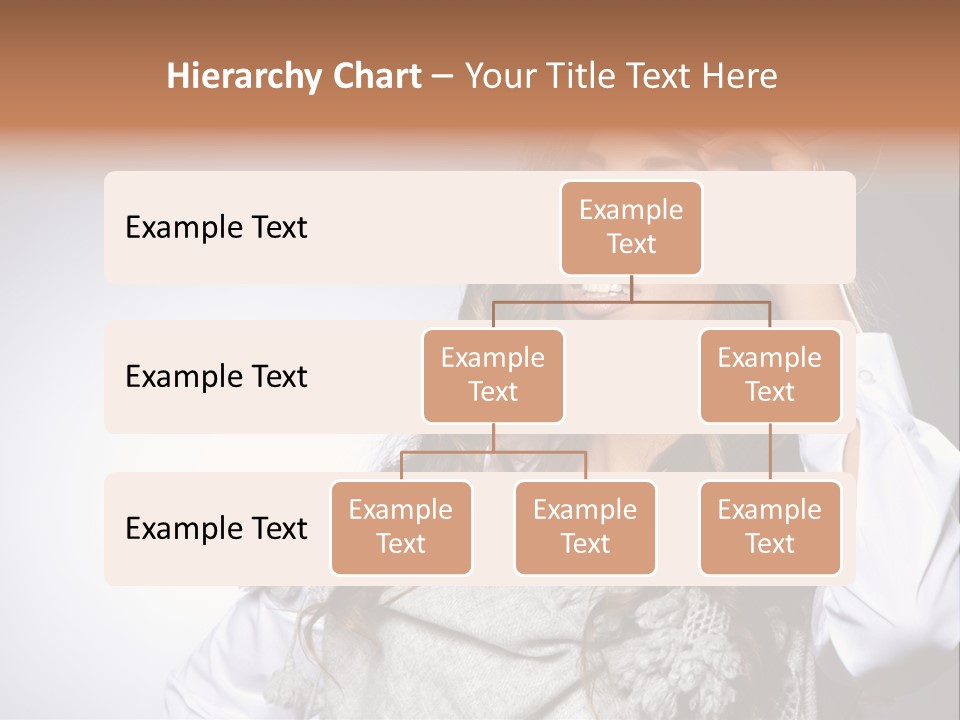 Hierarchy Chart – Your Title Text Here

Example Text

Example Text

Example Text

Example Text

Example Text

Example Text

Example Text

Example Text

Example Text